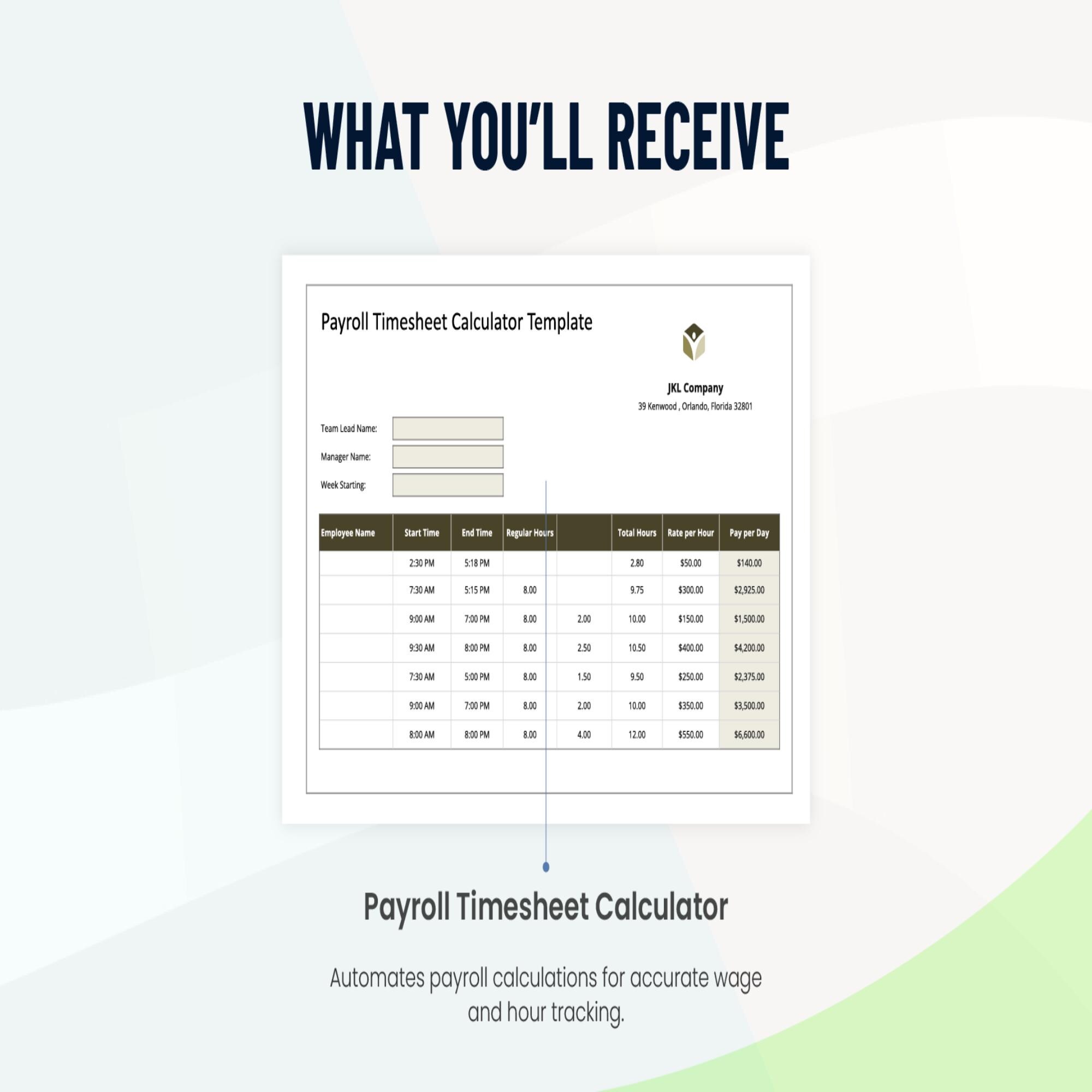 WHAT YOU'LL RECEIVE

Payroll Timesheet Calculator Template

JKL Company
39 Kenwood , Orlando, Florida 32801

Team Lead Name:
Manager Name:
Week Starting:

| Employee Name | Start Time | End Time | Regular Hours | | Total Hours | Rate per Hour | Pay per Day |
|---|---|---|---|---|---|---|---|
| | 2:30 PM | 5:18 PM | | | 2.80 | $50.00 | $140.00 |
| | 7:30 AM | 5:15 PM | 8.00 | | 9.75 | $300.00 | $2,925.00 |
| | 9:00 AM | 7:00 PM | 8.00 | 2.00 | 10.00 | $150.00 | $1,500.00 |
| | 9:30 AM | 8:00 PM | 8.00 | 2.50 | 10.50 | $400.00 | $4,200.00 |
| | 7:30 AM | 5:00 PM | 8.00 | 1.50 | 9.50 | $250.00 | $2,375.00 |
| | 9:00 AM | 7:00 PM | 8.00 | 2.00 | 10.00 | $350.00 | $3,500.00 |
| | 8:00 AM | 8:00 PM | 8.00 | 4.00 | 12.00 | $550.00 | $6,600.00 |

Payroll Timesheet Calculator

Automates payroll calculations for accurate wage and hour tracking.